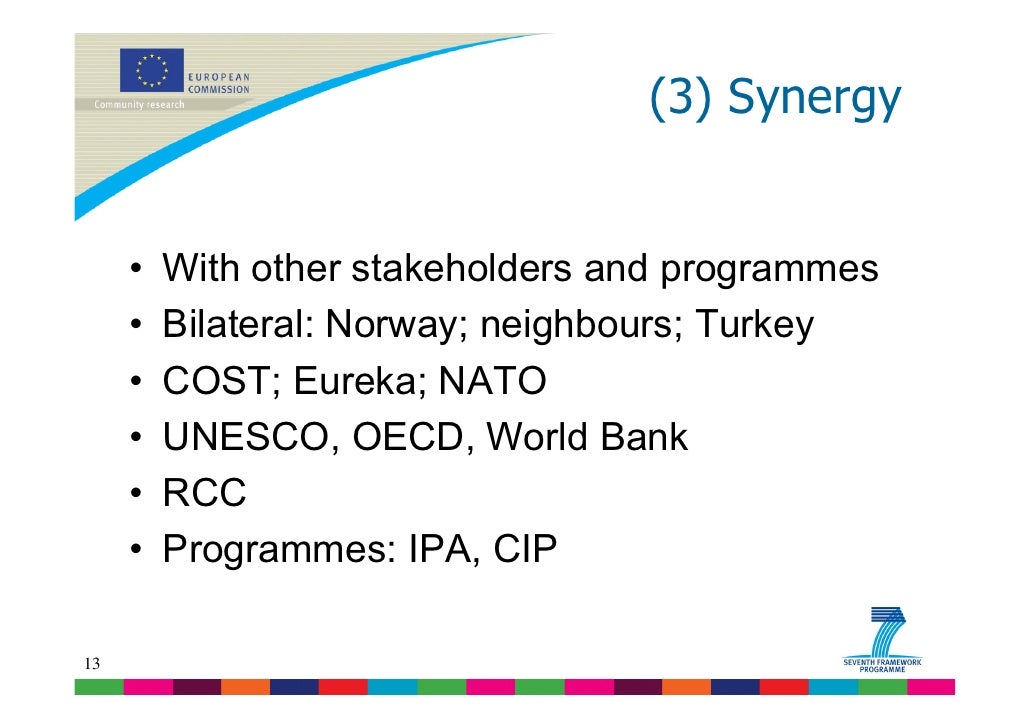 EUROPEAN COMMISSION
Community research

(3) Synergy

• With other stakeholders and programmes
• Bilateral: Norway; neighbours; Turkey
• COST; Eureka; NATO
• UNESCO, OECD, World Bank
• RCC
• Programmes: IPA, CIP

13

SEVENTH FRAMEWORK PROGRAMME